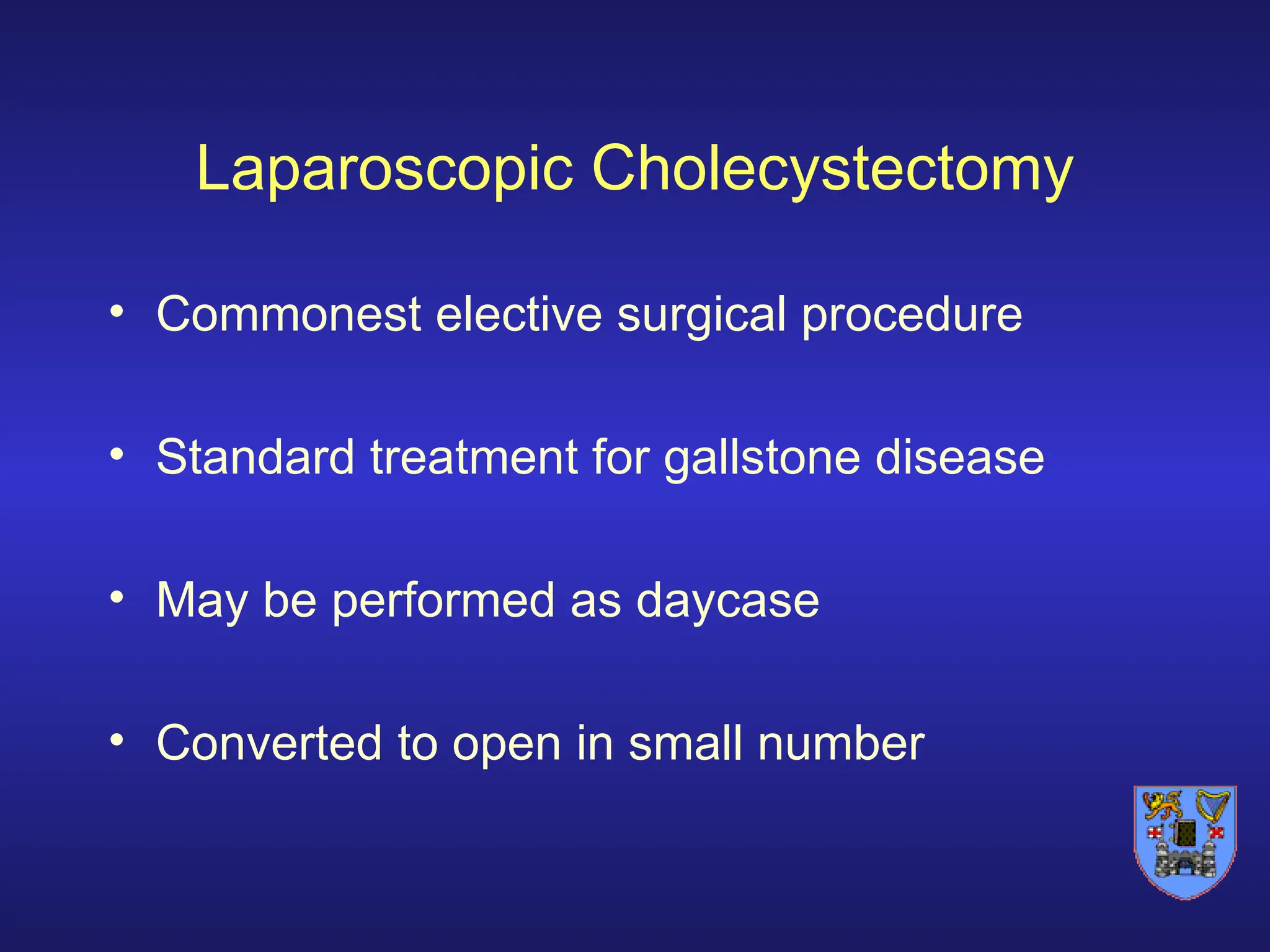 Laparoscopic Cholecystectomy

• Commonest elective surgical procedure

• Standard treatment for gallstone disease

• May be performed as daycase

• Converted to open in small number